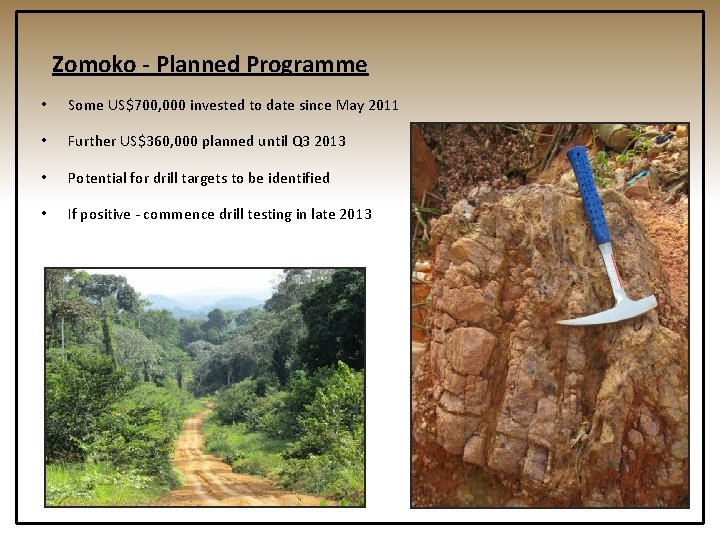 Zomoko - Planned Programme

• Some US$700,000 invested to date since May 2011

• Further US$360,000 planned until Q3 2013

• Potential for drill targets to be identified

• If positive - commence drill testing in late 2013